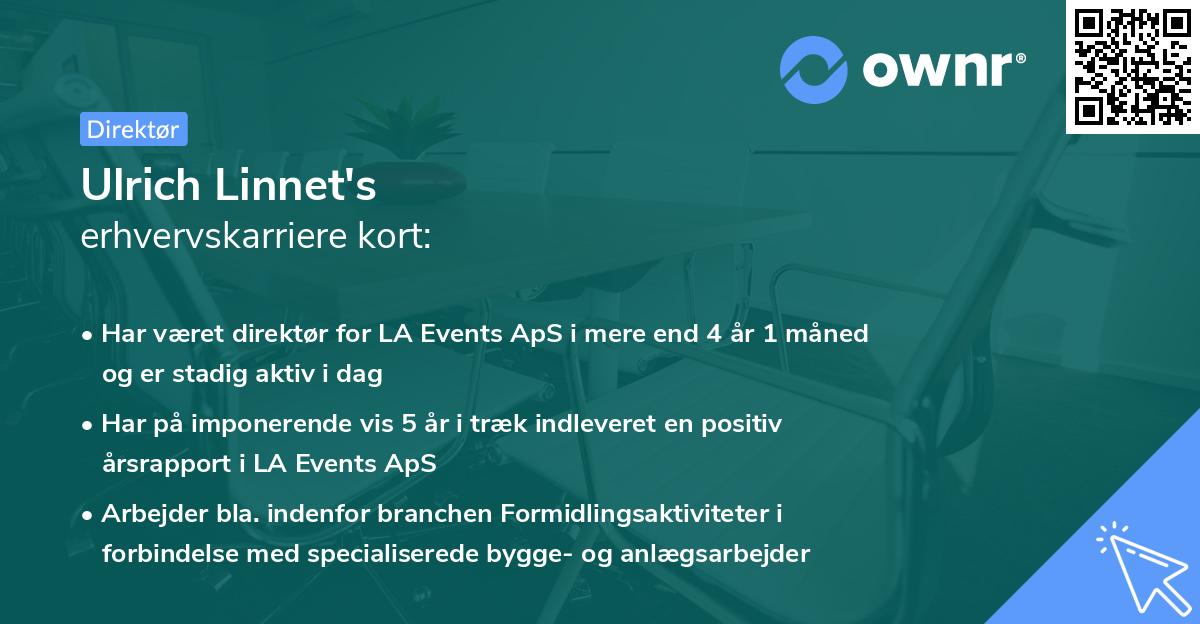 ownr®

Direktør

Ulrich Linnet's
erhvervskarriere kort:

• Har været direktør for LA Events ApS i mere end 4 år 1 måned og er stadig aktiv i dag

• Har på imponerende vis 5 år i træk indleveret en positiv årsrapport i LA Events ApS

• Arbejder bla. indenfor branchen Formidlingsaktiviteter i forbindelse med specialiserede bygge- og anlægsarbejder